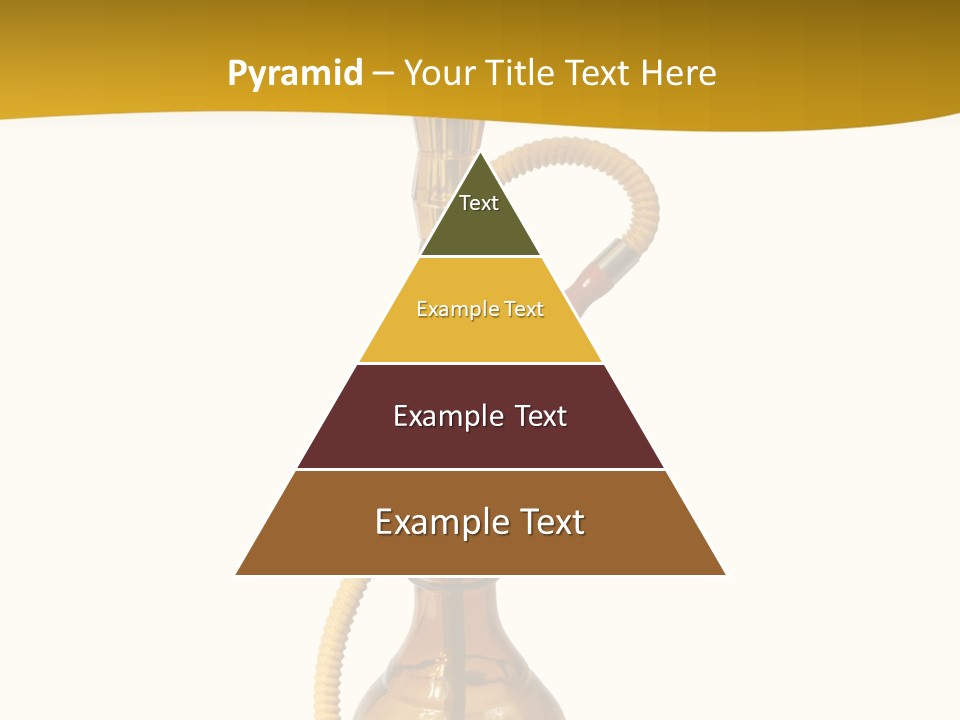 Pyramid – Your Title Text Here

Text

Example Text

Example Text

Example Text